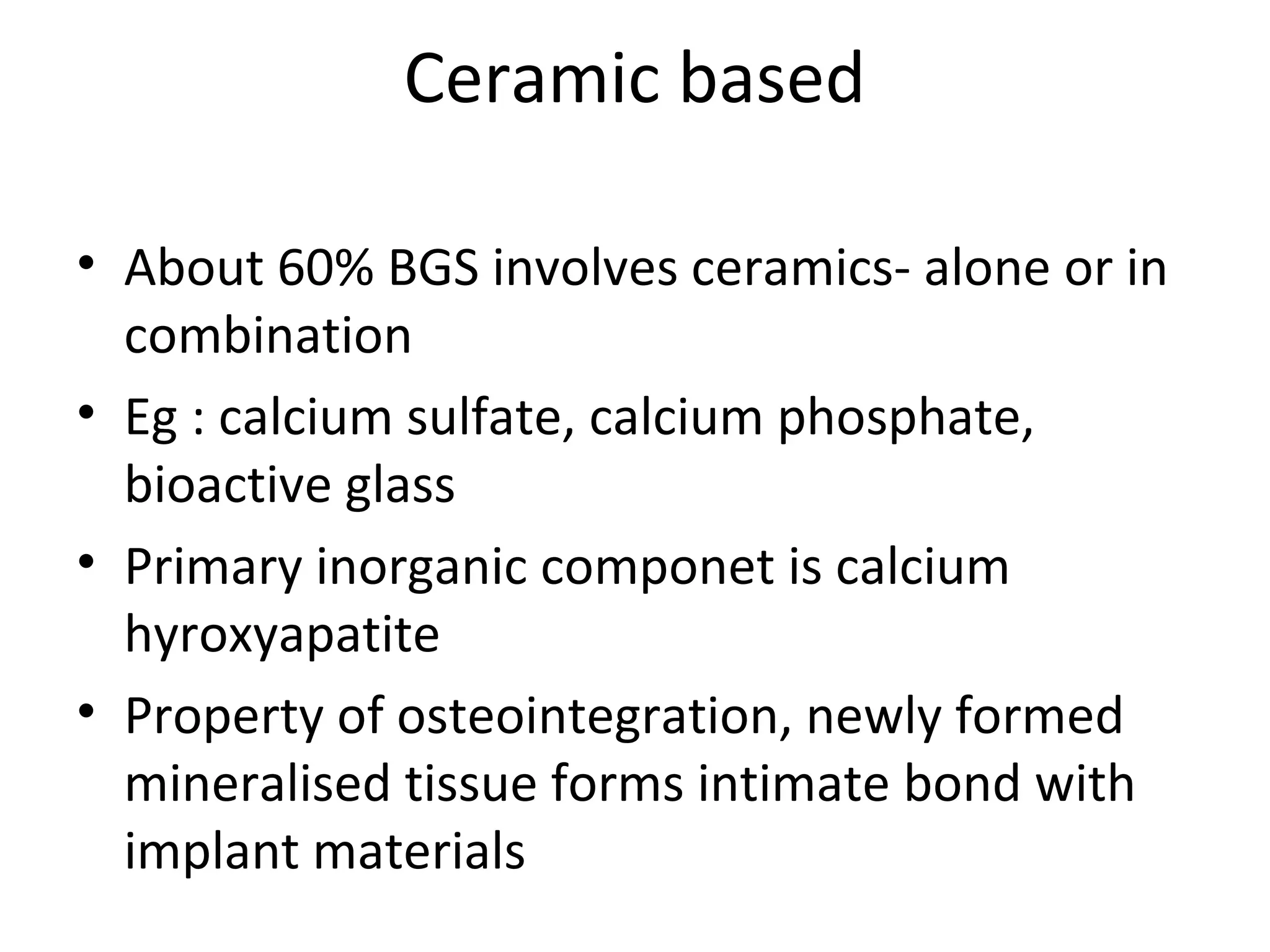 Ceramic based

• About 60% BGS involves ceramics- alone or in combination
• Eg : calcium sulfate, calcium phosphate, bioactive glass
• Primary inorganic componet is calcium hyroxyapatite
• Property of osteointegration, newly formed mineralised tissue forms intimate bond with implant materials